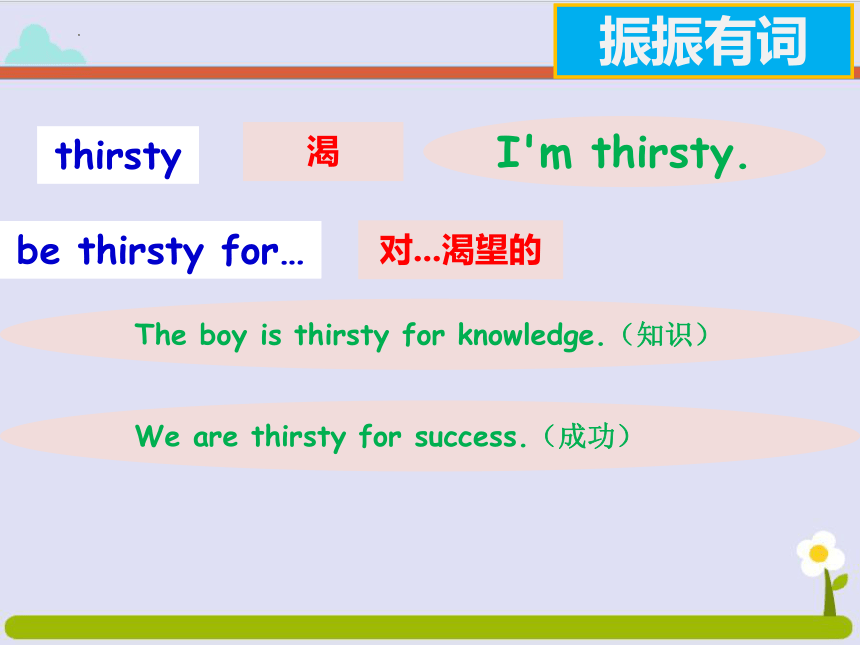 振振有词

thirsty

渴

I'm thirsty.

be thirsty for…

对...渴望的

The boy is thirsty for knowledge.（知识）

We are thirsty for success.（成功）